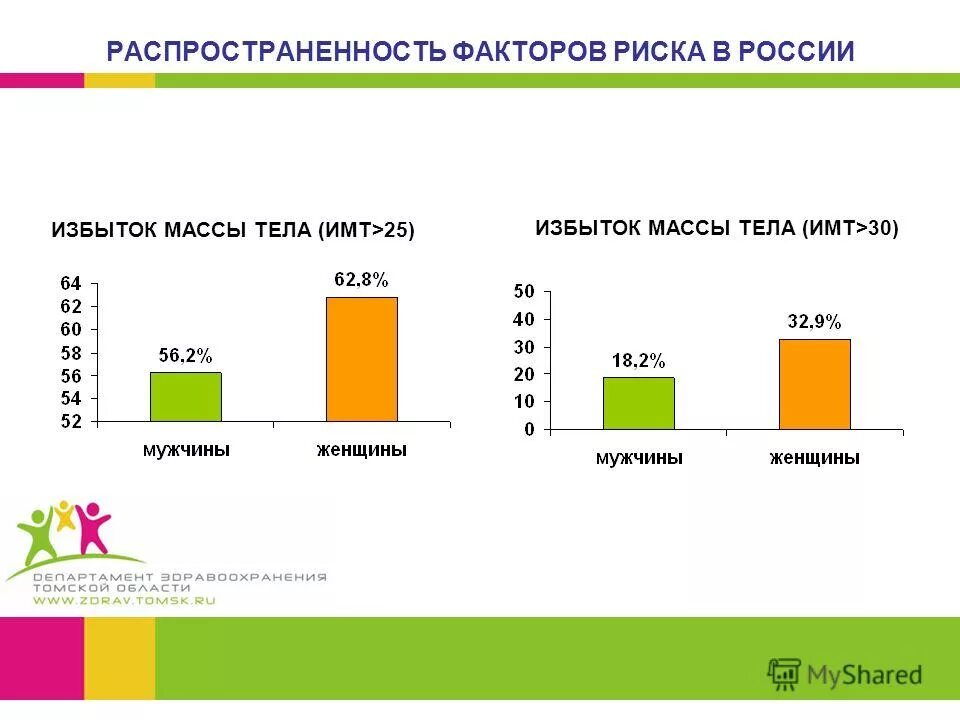 РАСПРОСТРАНЕННОСТЬ ФАКТОРОВ РИСКА В РОССИИ

ИЗБЫТОК МАССЫ ТЕЛА (ИМТ>25)

64
62
60
58
56
54
52

56,2%
62,8%

мужчины
женщины

ИЗБЫТОК МАССЫ ТЕЛА (ИМТ>30)

50
40
30
20
10
0

18,2%
32,9%

мужчины
женщины

ДЕПАРТАМЕНТ ЗДРАВООХРАНЕНИЯ ТОМСКОЙ ОБЛАСТИ
WWW.ZDRAV.TOMSK.RU

MyShared